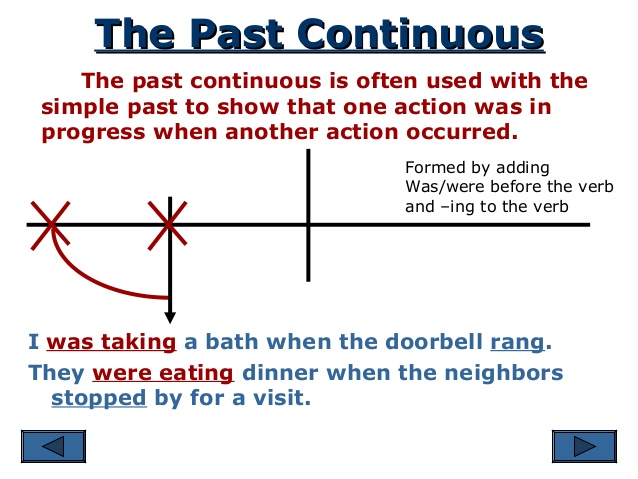 The Past Continuous

The past continuous is often used with the simple past to show that one action was in progress when another action occurred.

Formed by adding Was/were before the verb and –ing to the verb

I was taking a bath when the doorbell rang.

They were eating dinner when the neighbors stopped by for a visit.